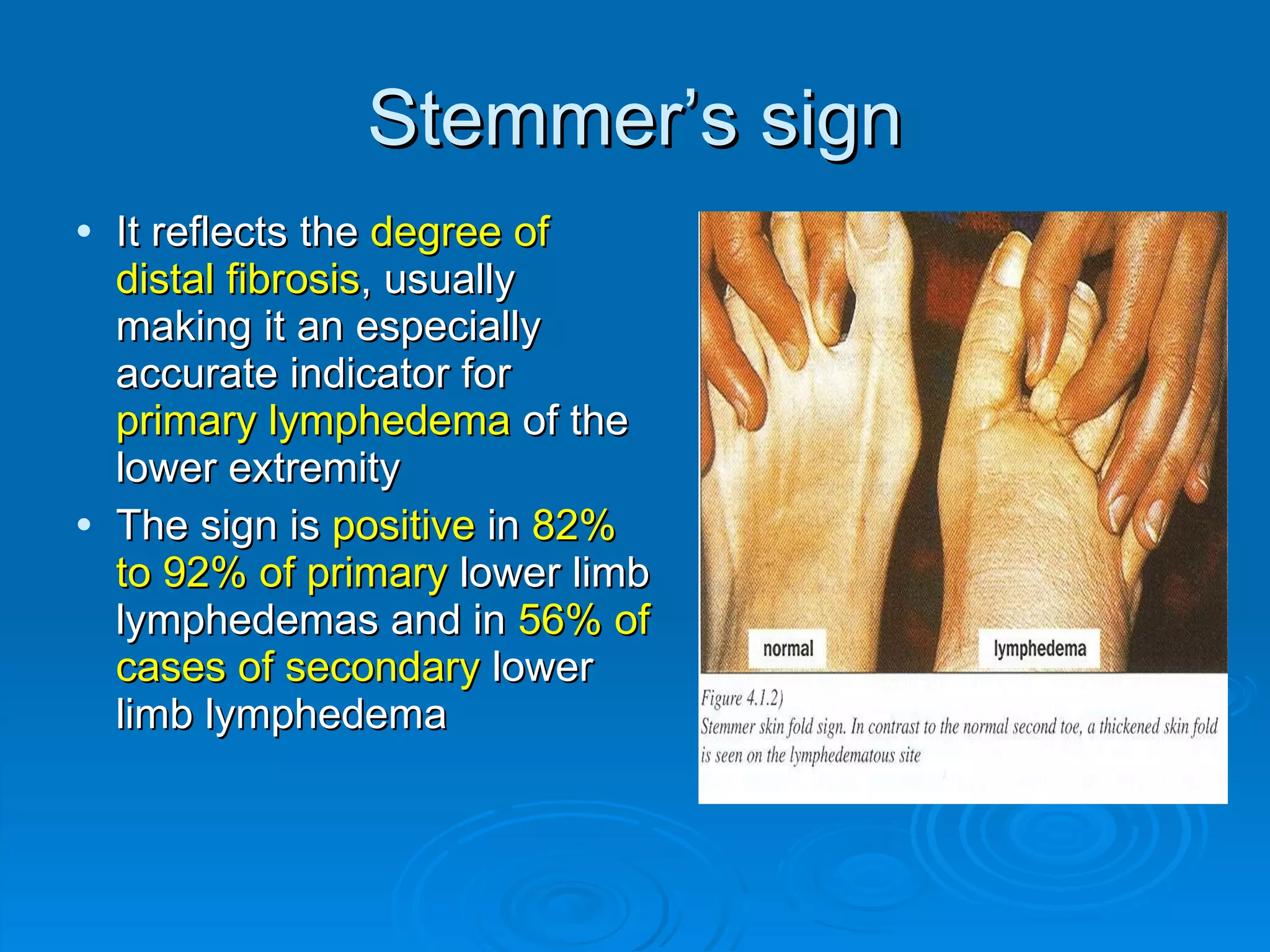 Stemmer's sign

• It reflects the degree of distal fibrosis, usually making it an especially accurate indicator for primary lymphedema of the lower extremity

• The sign is positive in 82% to 92% of primary lower limb lymphedemas and in 56% of cases of secondary lower limb lymphedema

normal

lymphedema

Figure 4.1.2)
Stemmer skin fold sign. In contrast to the normal second toe, a thickened skin fold is seen on the lymphedematous site